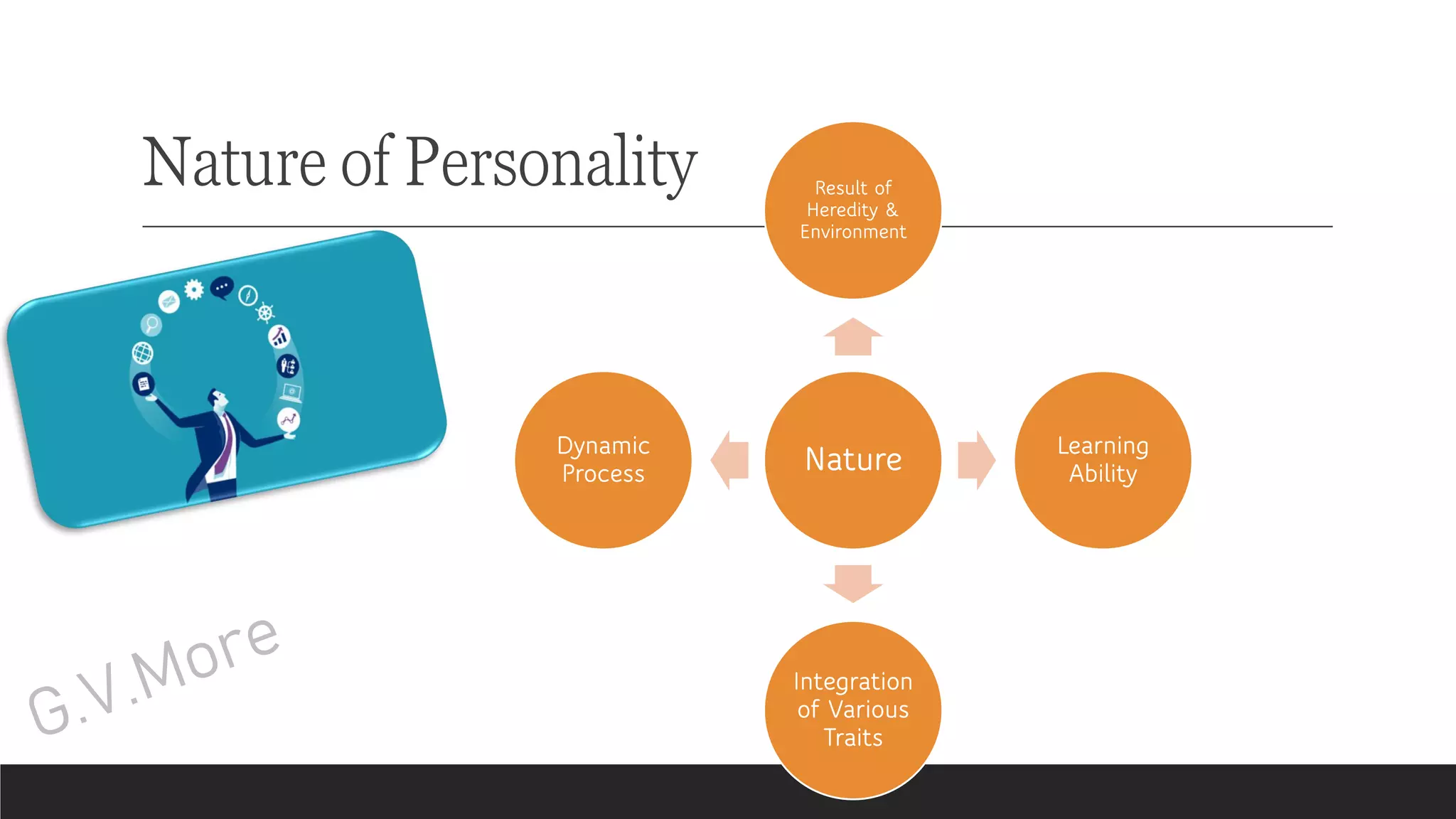 Nature of Personality

Result of Heredity & Environment

Dynamic Process

Nature

Learning Ability

Integration of Various Traits

G.V.More